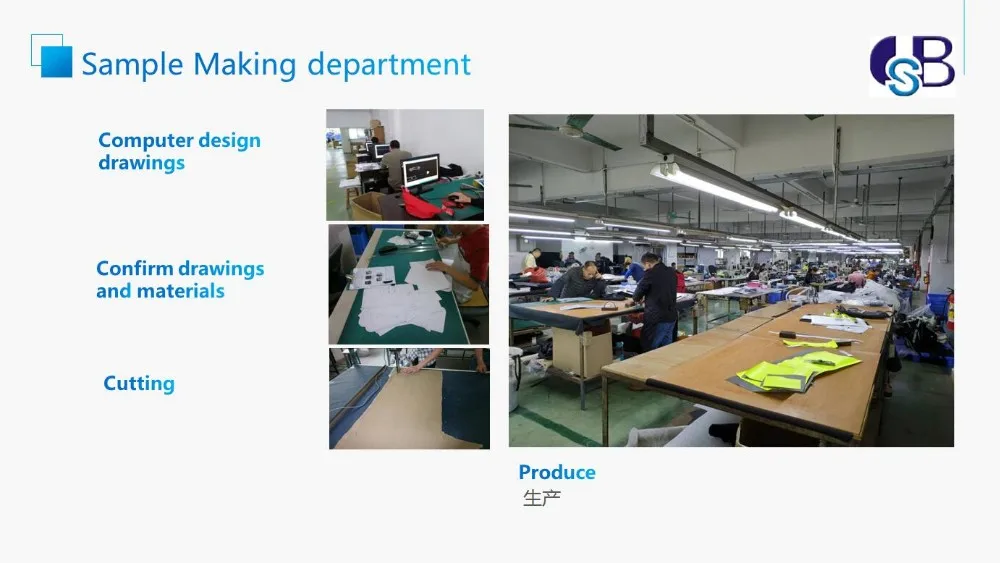 Sample Making department

CSB

Computer design drawings

Confirm drawings and materials

Cutting

Produce
生产